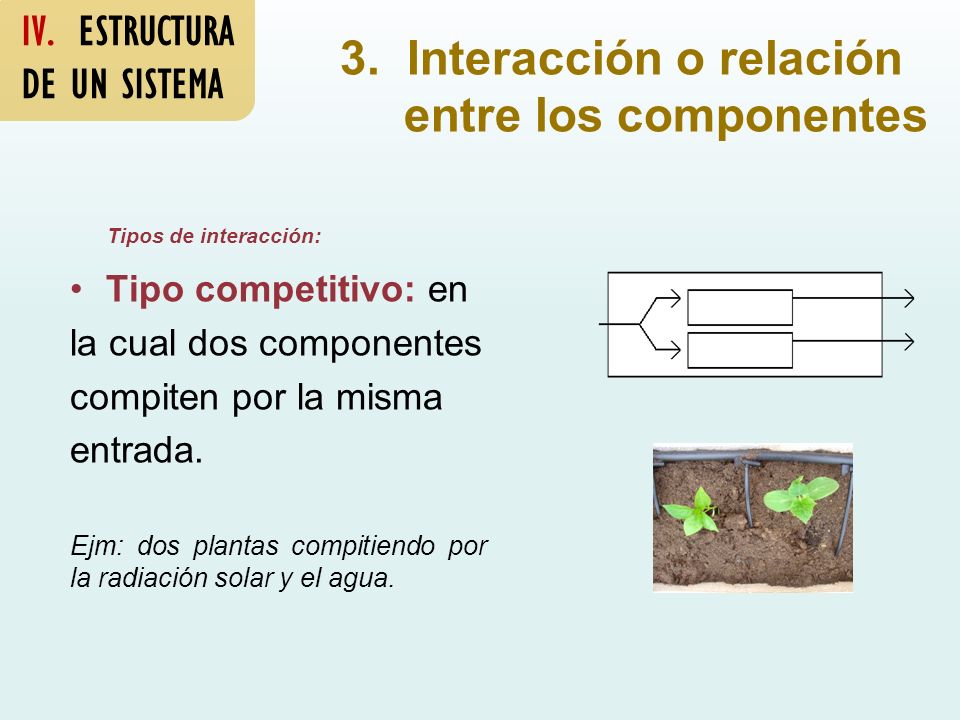 IV. ESTRUCTURA DE UN SISTEMA

3. Interacción o relación entre los componentes

Tipos de interacción:

• Tipo competitivo: en la cual dos componentes compiten por la misma entrada.

Ejm: dos plantas compitiendo por la radiación solar y el agua.